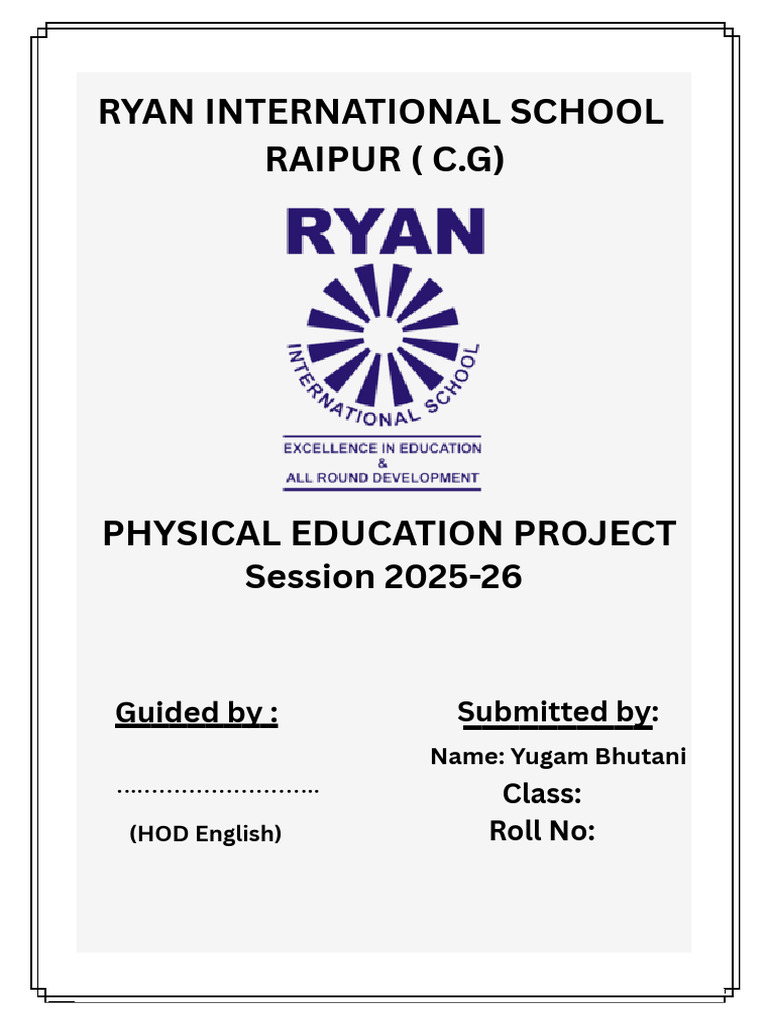 RYAN INTERNATIONAL SCHOOL
RAIPUR ( C.G)

RYAN

INTERNATIONAL SCHOOL

EXCELLENCE IN EDUCATION
&
ALL ROUND DEVELOPMENT

PHYSICAL EDUCATION PROJECT
Session 2025-26

Guided by :

……………………….

(HOD English)

Submitted by:

Name: Yugam Bhutani

Class:

Roll No: